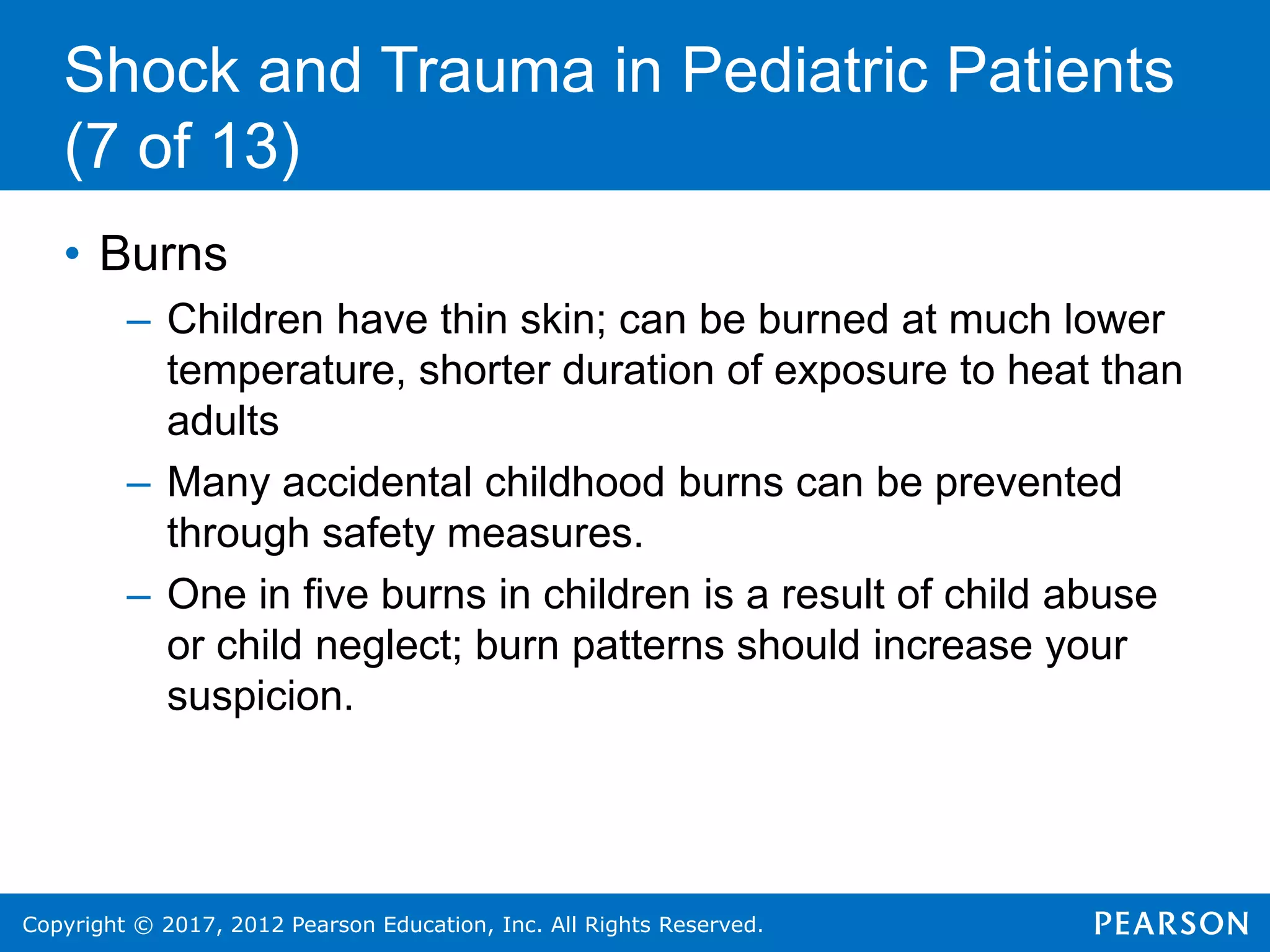 Shock and Trauma in Pediatric Patients (7 of 13)

• Burns

– Children have thin skin; can be burned at much lower temperature, shorter duration of exposure to heat than adults

– Many accidental childhood burns can be prevented through safety measures.

– One in five burns in children is a result of child abuse or child neglect; burn patterns should increase your suspicion.

Copyright © 2017, 2012 Pearson Education, Inc. All Rights Reserved.

PEARSON